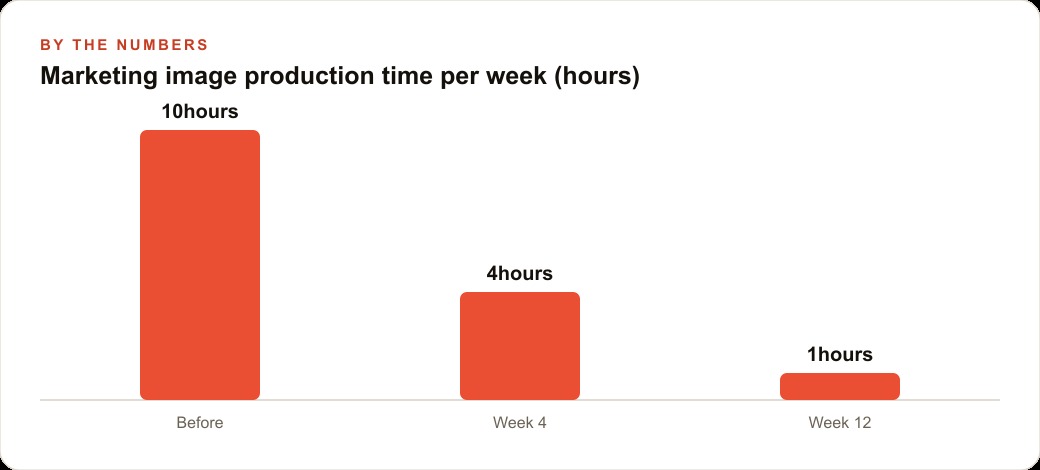 BY THE NUMBERS
Marketing image production time per week (hours)

10hours
4hours
1hours

Before
Week 4
Week 12